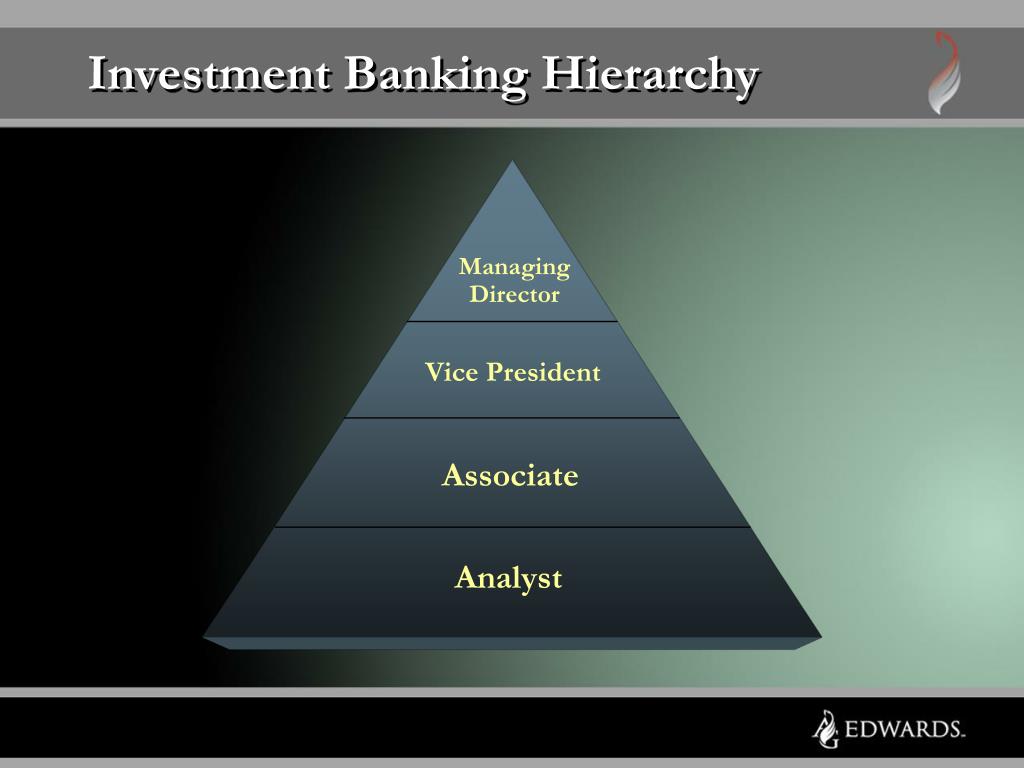 Investment Banking Hierarchy

Managing Director

Vice President

Associate

Analyst

EDWARDS.